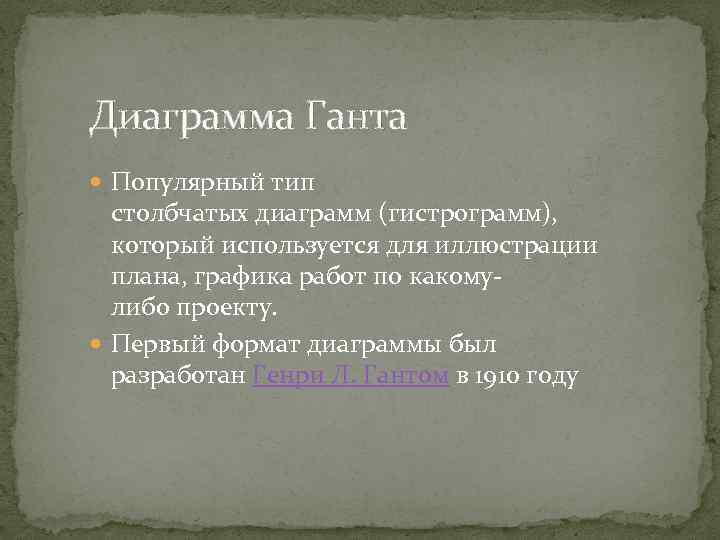 Диаграмма Ганта

Популярный тип столбчатых диаграмм (гистрограмм), который используется для иллюстрации плана, графика работ по какому-либо проекту.

Первый формат диаграммы был разработан Генри Л. Гантом в 1910 году